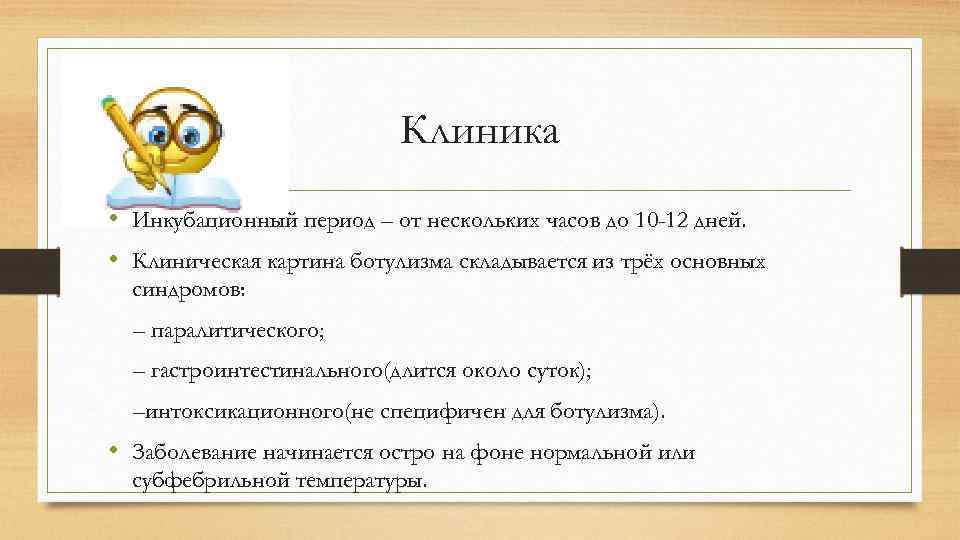 Клиника

• Инкубационный период – от нескольких часов до 10-12 дней.

• Клиническая картина ботулизма складывается из трёх основных синдромов:

– паралитического;

– гастроинтестинального(длится около суток);

–интоксикационного(не специфичен для ботулизма).

• Заболевание начинается остро на фоне нормальной или субфебрильной температуры.